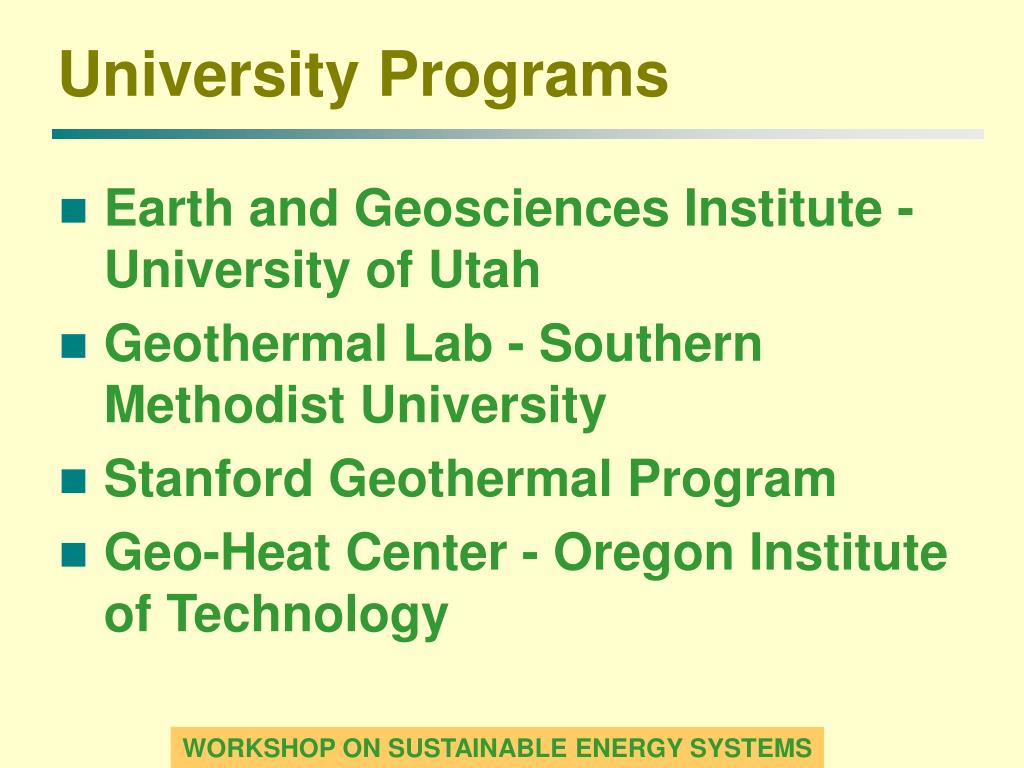 University Programs

- Earth and Geosciences Institute - University of Utah
- Geothermal Lab - Southern Methodist University
- Stanford Geothermal Program
- Geo-Heat Center - Oregon Institute of Technology

WORKSHOP ON SUSTAINABLE ENERGY SYSTEMS